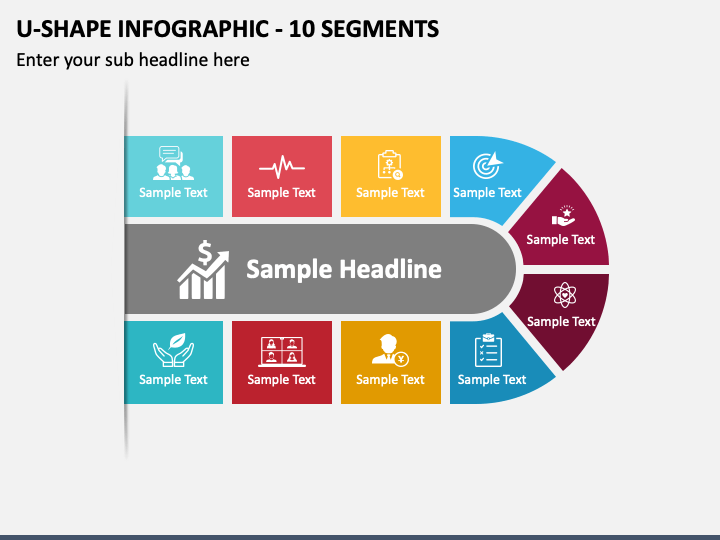 U-SHAPE INFOGRAPHIC - 10 SEGMENTS

Enter your sub headline here

Sample Text

Sample Text

Sample Text

Sample Text

Sample Text

Sample Headline

Sample Text

Sample Text

Sample Text

Sample Text

Sample Text